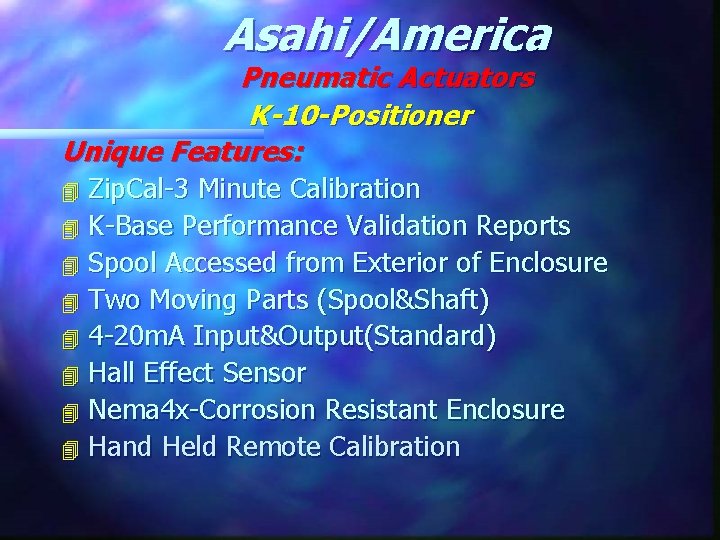 Asahi/America
Pneumatic Actuators
K-10-Positioner

Unique Features:
ZipCal-3 Minute Calibration
K-Base Performance Validation Reports
Spool Accessed from Exterior of Enclosure
Two Moving Parts (Spool&Shaft)
4-20mA Input&Output(Standard)
Hall Effect Sensor
Nema4x-Corrosion Resistant Enclosure
Hand Held Remote Calibration